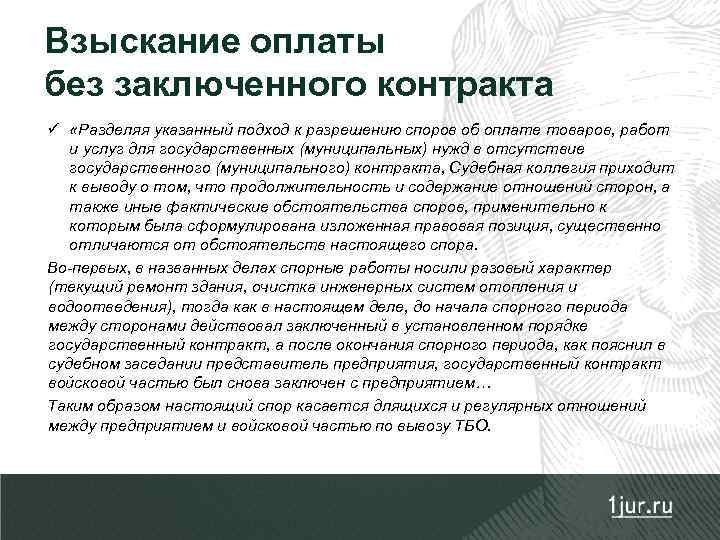 Взыскание оплаты без заключенного контракта

✓ «Разделяя указанный подход к разрешению споров об оплате товаров, работ и услуг для государственных (муниципальных) нужд в отсутствие государственного (муниципального) контракта, Судебная коллегия приходит к выводу о том, что продолжительность и содержание отношений сторон, а также иные фактические обстоятельства споров, применительно к которым была сформулирована изложенная правовая позиция, существенно отличаются от обстоятельств настоящего спора.

Во-первых, в названных делах спорные работы носили разовый характер (текущий ремонт здания, очистка инженерных систем отопления и водоотведения), тогда как в настоящем деле, до начала спорного периода между сторонами действовал заключенный в установленном порядке государственный контракт, а после окончания спорного периода, как пояснил в судебном заседании представитель предприятия, государственный контракт войсковой частью был снова заключен с предприятием…

Таким образом настоящий спор касается длящихся и регулярных отношений между предприятием и войсковой частью по вывозу ТБО.

1jur.ru